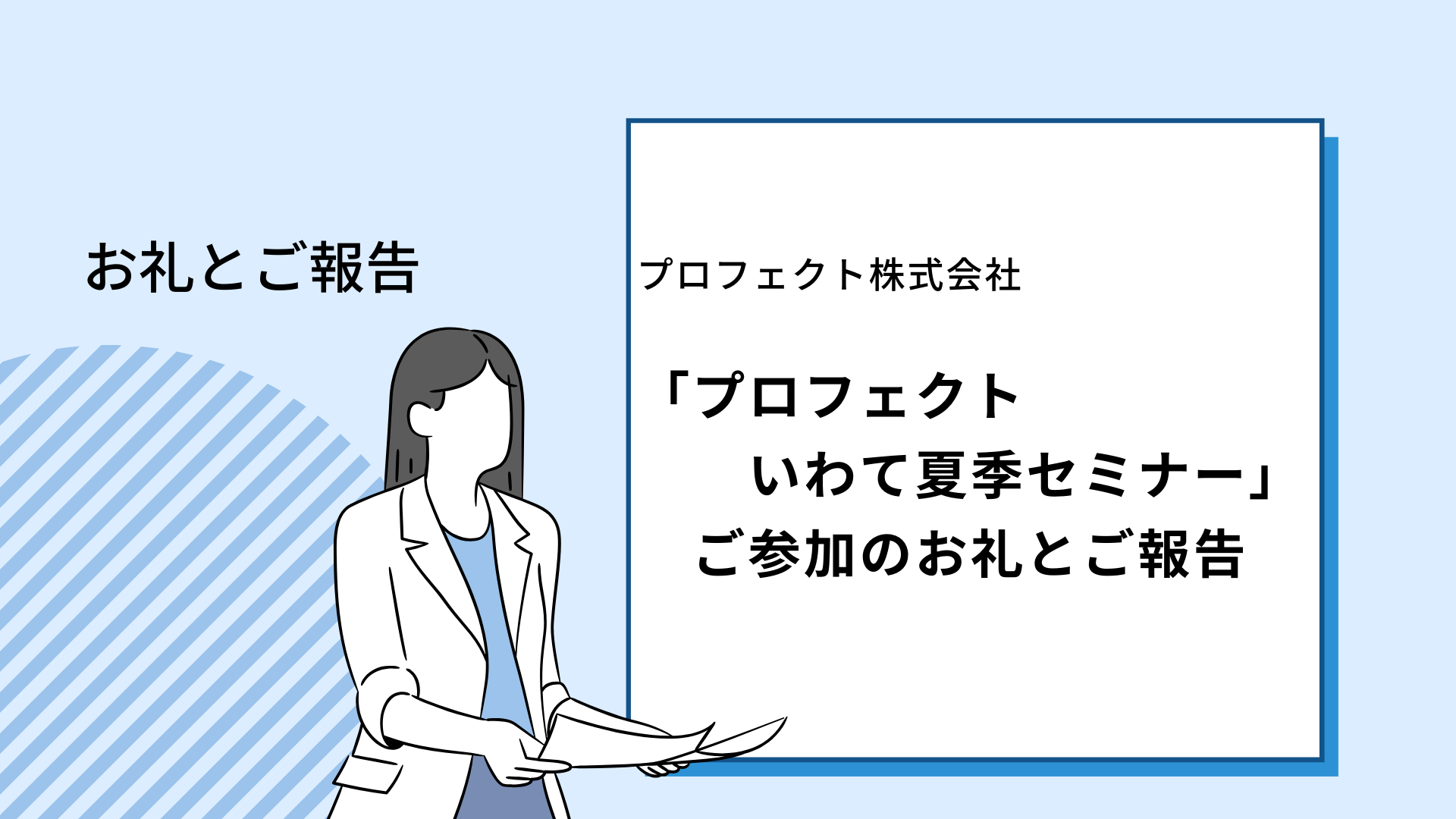 お礼とご報告

プロフェクト株式会社

「プロフェクト
　いわて夏季セミナー」
ご参加のお礼とご報告